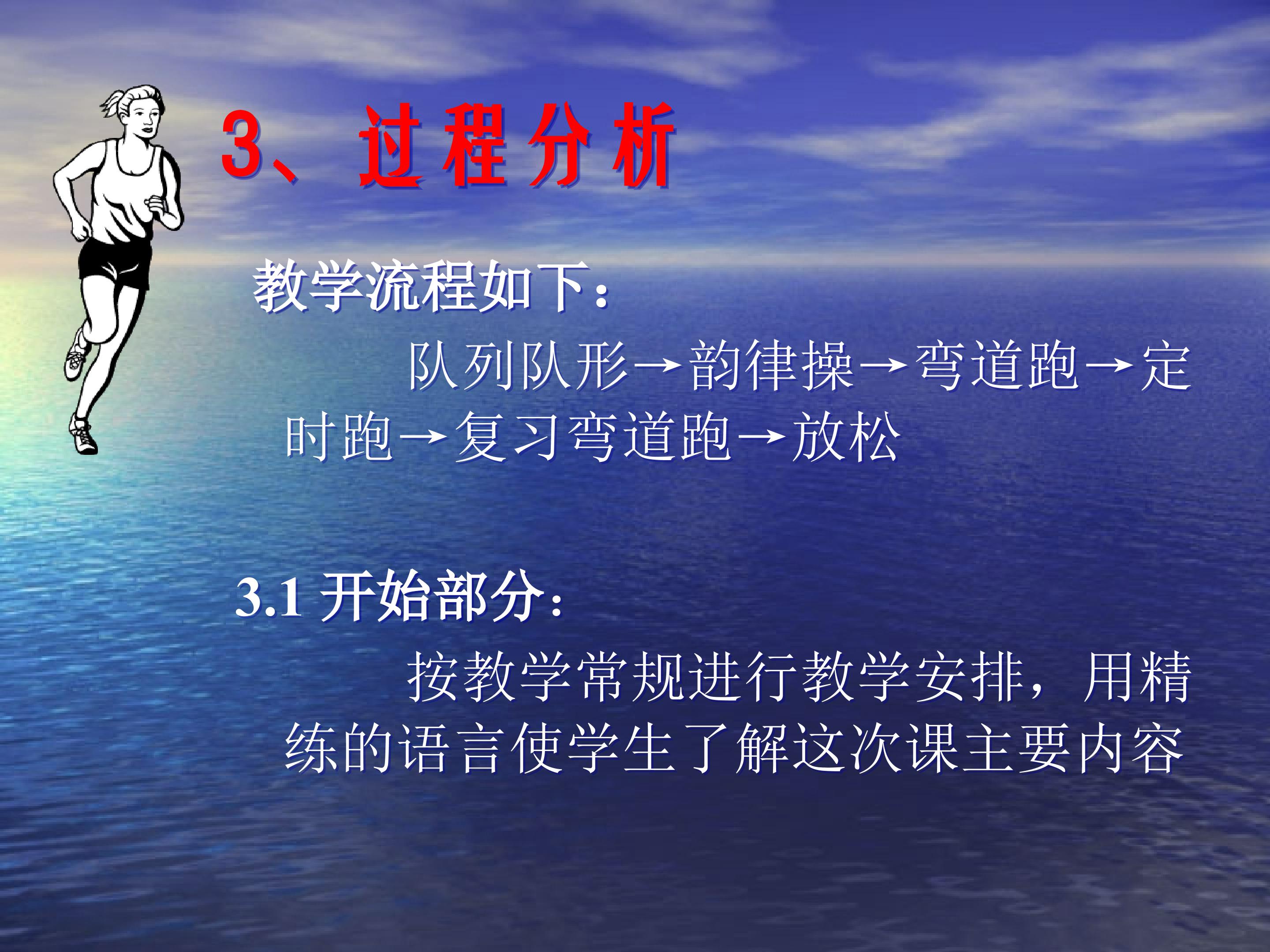 3、过程分析

教学流程如下：

队列队形→韵律操→弯道跑→定时跑→复习弯道跑→放松

3.1 开始部分：

按教学常规进行教学安排，用精练的语言使学生了解这次课主要内容